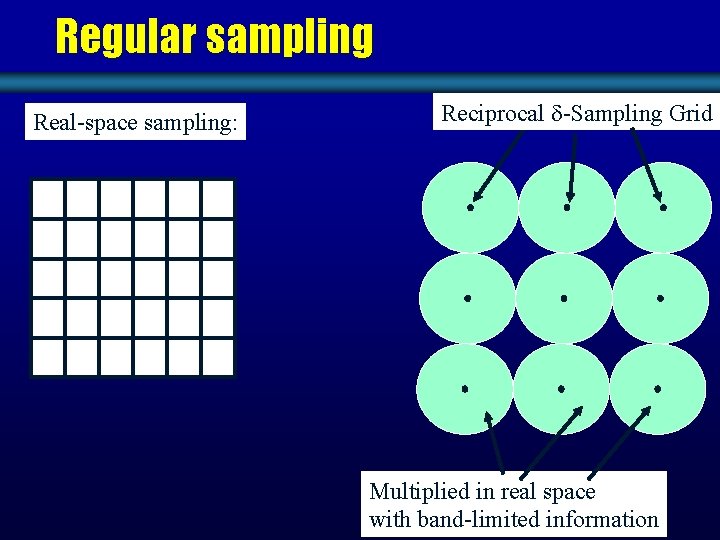 Regular sampling

Real-space sampling:

Reciprocal $\delta$-Sampling Grid

Multiplied in real space with band-limited information